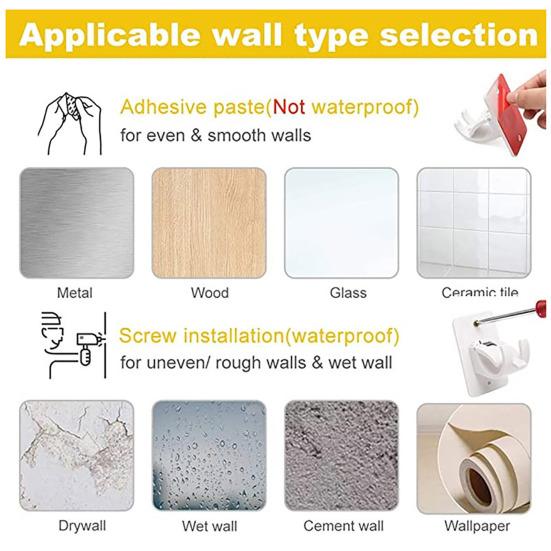 Applicable wall type selection

Adhesive paste(Not waterproof)
for even & smooth walls

Metal

Wood

Glass

Ceramic tile

Screw installation(waterproof)
for uneven/ rough walls & wet wall

Drywall

Wet wall

Cement wall

Wallpaper